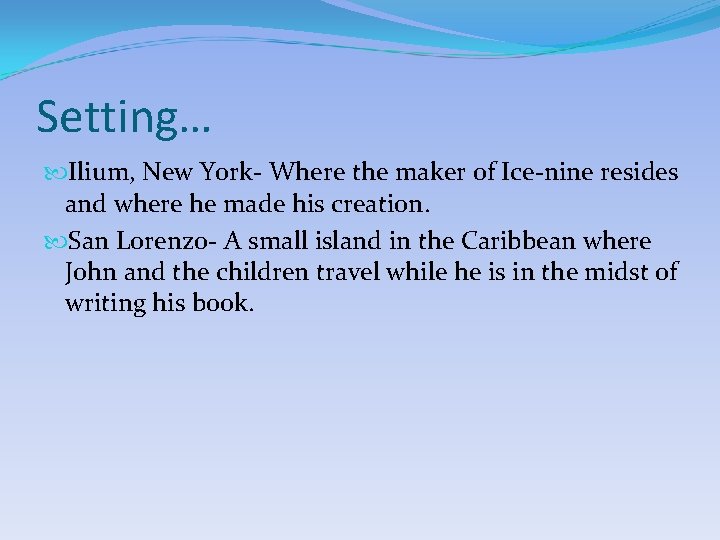 Setting…

Ilium, New York- Where the maker of Ice-nine resides and where he made his creation.

San Lorenzo- A small island in the Caribbean where John and the children travel while he is in the midst of writing his book.